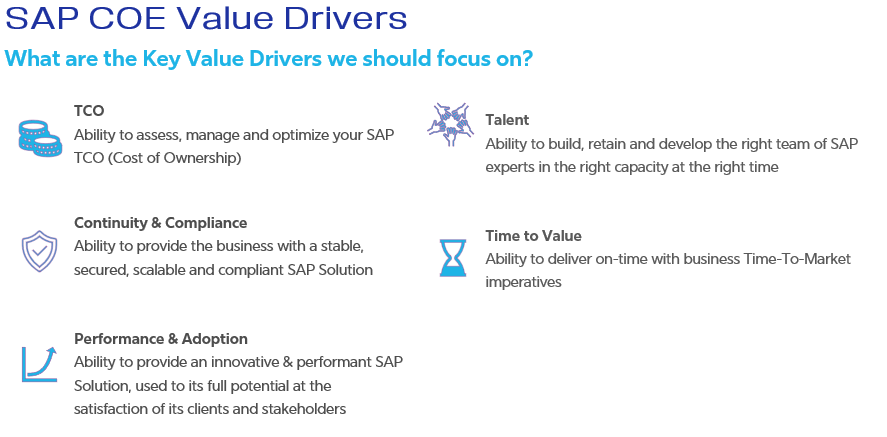 SAP COE Value Drivers

What are the Key Value Drivers we should focus on?

TCO
Ability to assess, manage and optimize your SAP TCO (Cost of Ownership)

Continuity & Compliance
Ability to provide the business with a stable, secured, scalable and compliant SAP Solution

Performance & Adoption
Ability to provide an innovative & performant SAP Solution, used to its full potential at the satisfaction of its clients and stakeholders

Talent
Ability to build, retain and develop the right team of SAP experts in the right capacity at the right time

Time to Value
Ability to deliver on-time with business Time-To-Market imperatives